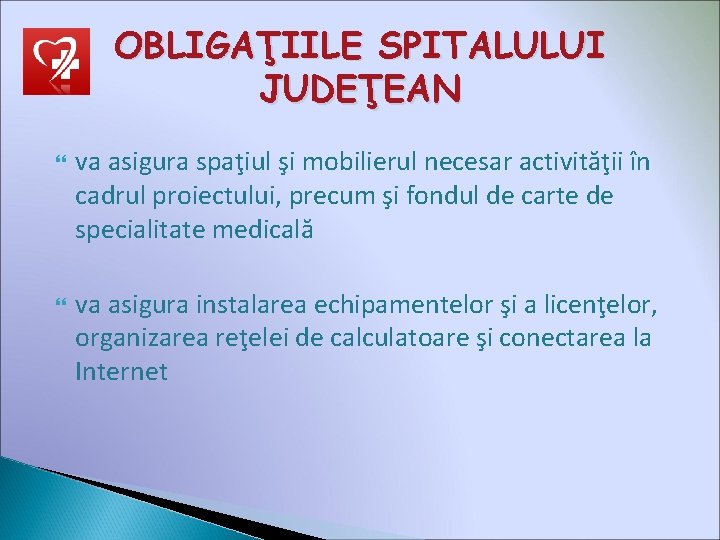 OBLIGAŢIILE SPITALULUI JUDEŢEAN

va asigura spaţiul şi mobilierul necesar activităţii în cadrul proiectului, precum şi fondul de carte de specialitate medicală

va asigura instalarea echipamentelor şi a licenţelor, organizarea reţelei de calculatoare şi conectarea la Internet